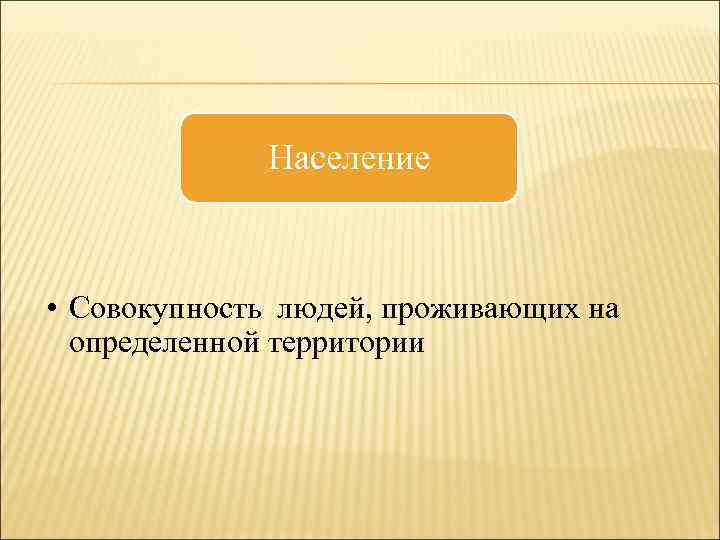 Население

• Совокупность людей, проживающих на определенной территории